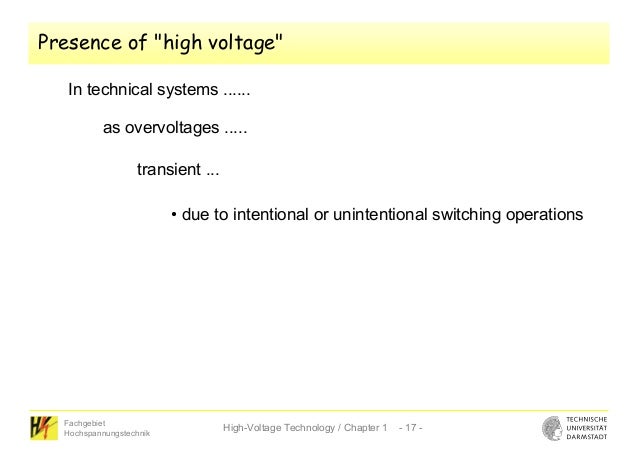 Presence of "high voltage"

In technical systems ......

as overvoltages .....

transient ...

• due to intentional or unintentional switching operations

Fachgebiet Hochspannungstechnik

High-Voltage Technology / Chapter 1 - 17 -

TECHNISCHE UNIVERSITÄT DARMSTADT